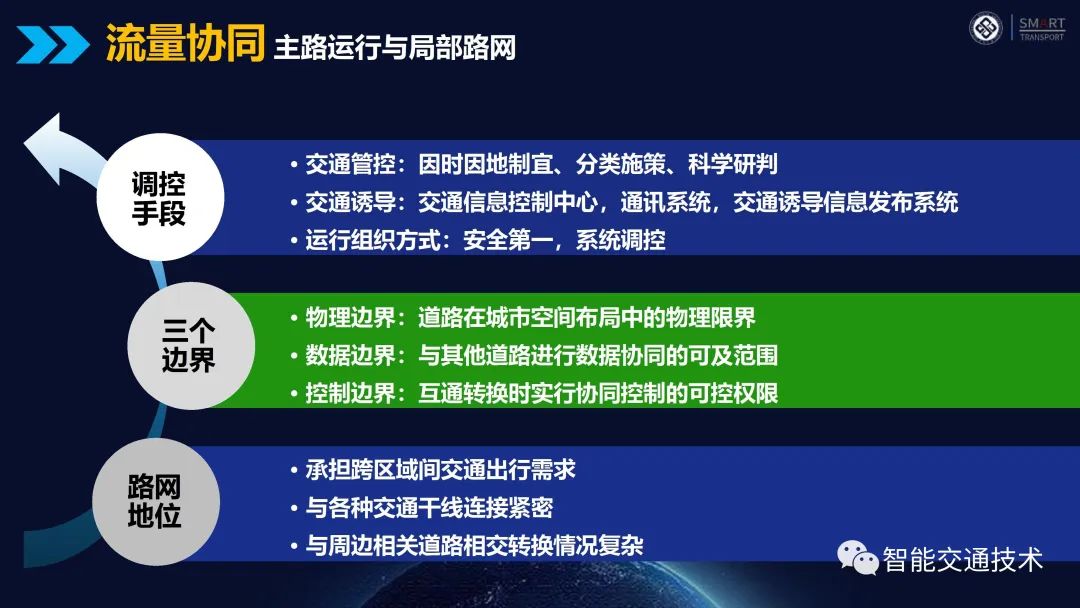 流量协同 主路运行与局部路网

SMART TRANSPORT

调控手段

• 交通管控：因时因地制宜、分类施策、科学研判
• 交通诱导：交通信息控制中心，通讯系统，交通诱导信息发布系统
• 运行组织方式：安全第一，系统调控

三个边界

• 物理边界：道路在城市空间布局中的物理限界
• 数据边界：与其他道路进行数据协同的可及范围
• 控制边界：互通转换时实行协同控制的可控权限

路网地位

• 承担跨区域间交通出行需求
• 与各种交通干线连接紧密
• 与周边相关道路相交转换情况复杂

智能交通技术